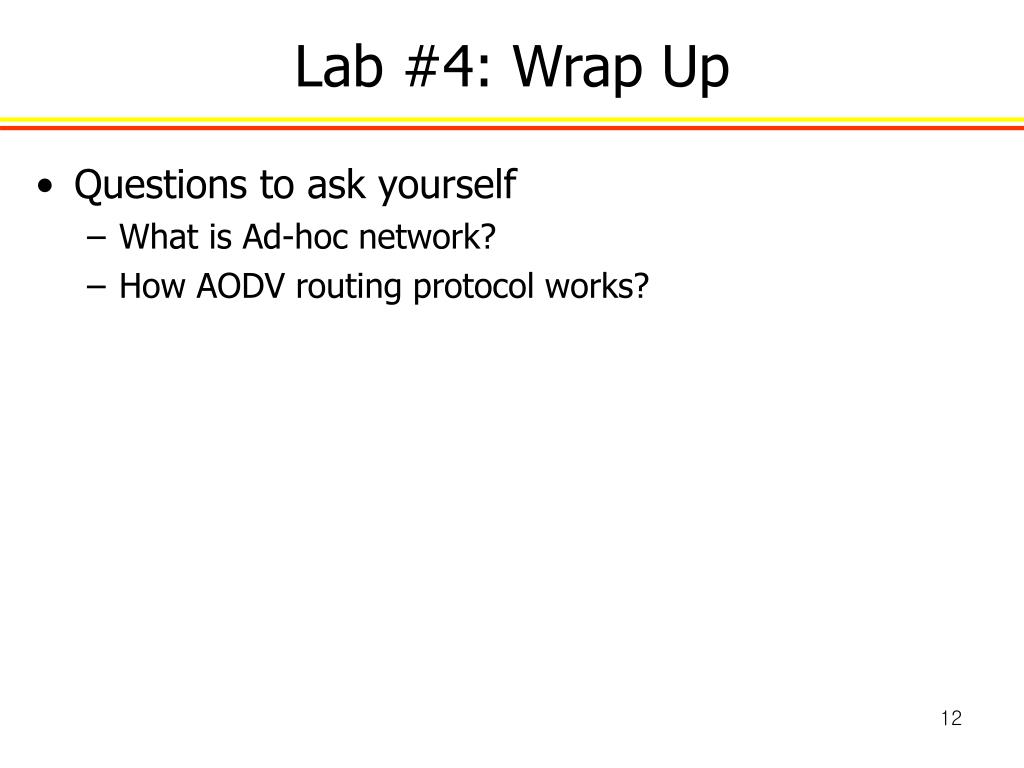 Lab #4: Wrap Up

• Questions to ask yourself
– What is Ad-hoc network?
– How AODV routing protocol works?

12